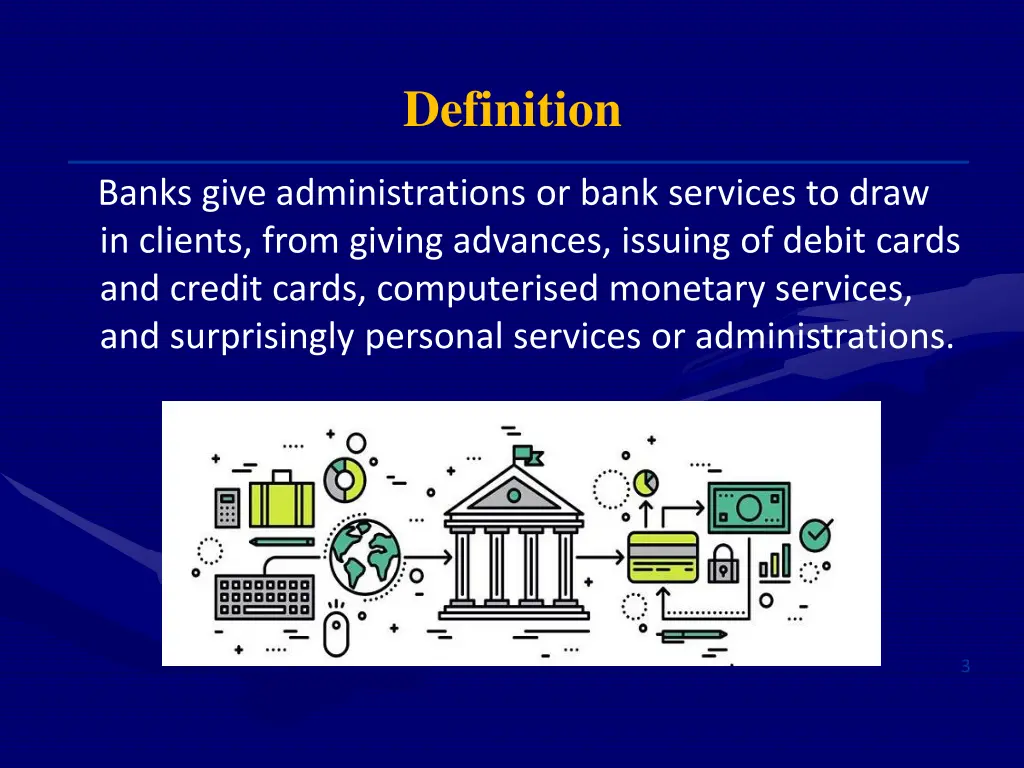 Definition

Banks give administrations or bank services to draw in clients, from giving advances, issuing of debit cards and credit cards, computerised monetary services, and surprisingly personal services or administrations.

3